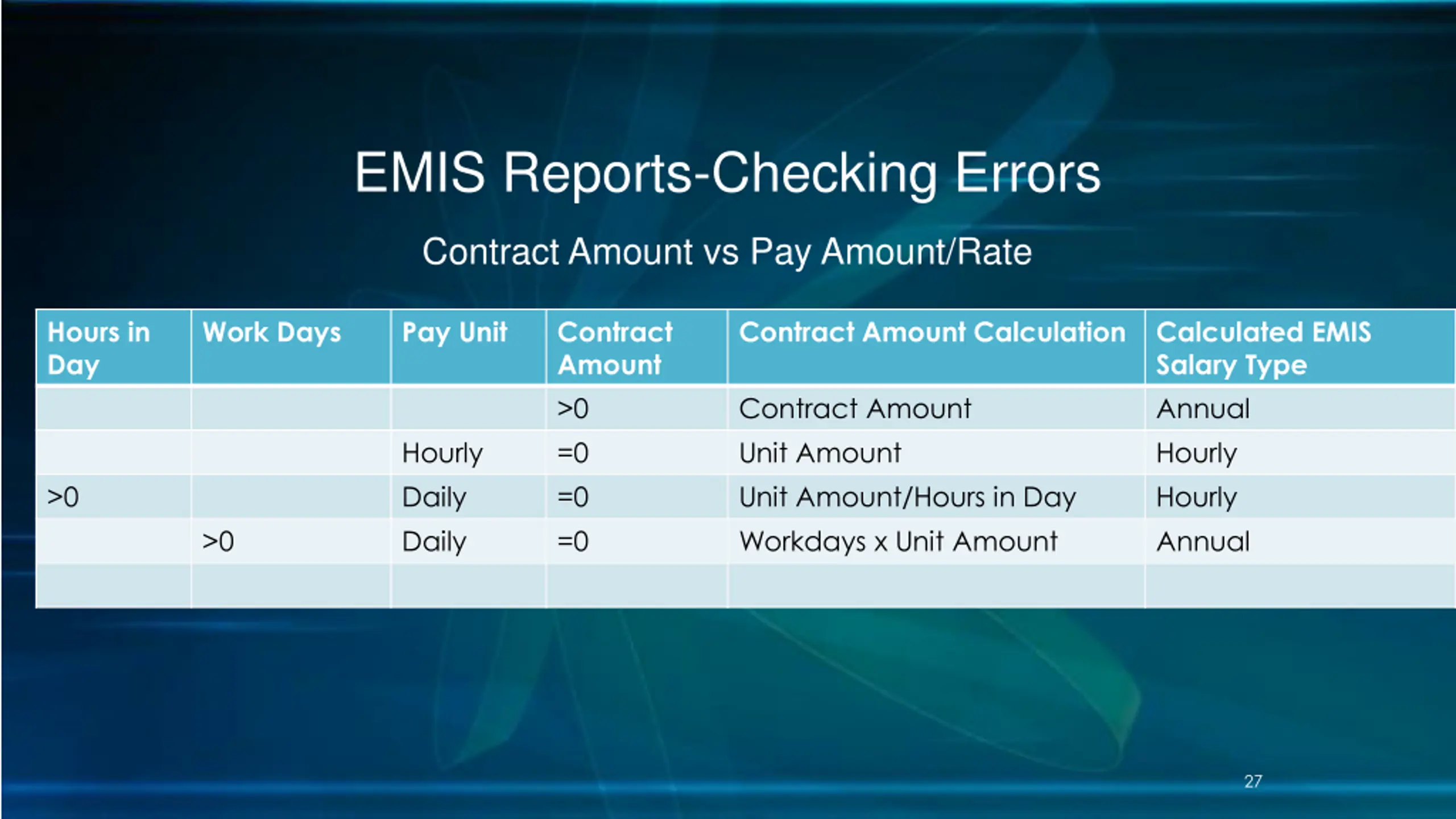 EMIS Reports-Checking Errors

Contract Amount vs Pay Amount/Rate

| Hours in Day | Work Days | Pay Unit | Contract Amount | Contract Amount Calculation | Calculated EMIS Salary Type |
|---|---|---|---|---|---|
| | | | >0 | Contract Amount | Annual |
| | | Hourly | =0 | Unit Amount | Hourly |
| >0 | | Daily | =0 | Unit Amount/Hours in Day | Hourly |
| | >0 | Daily | =0 | Workdays x Unit Amount | Annual |
| | | | | | |

27